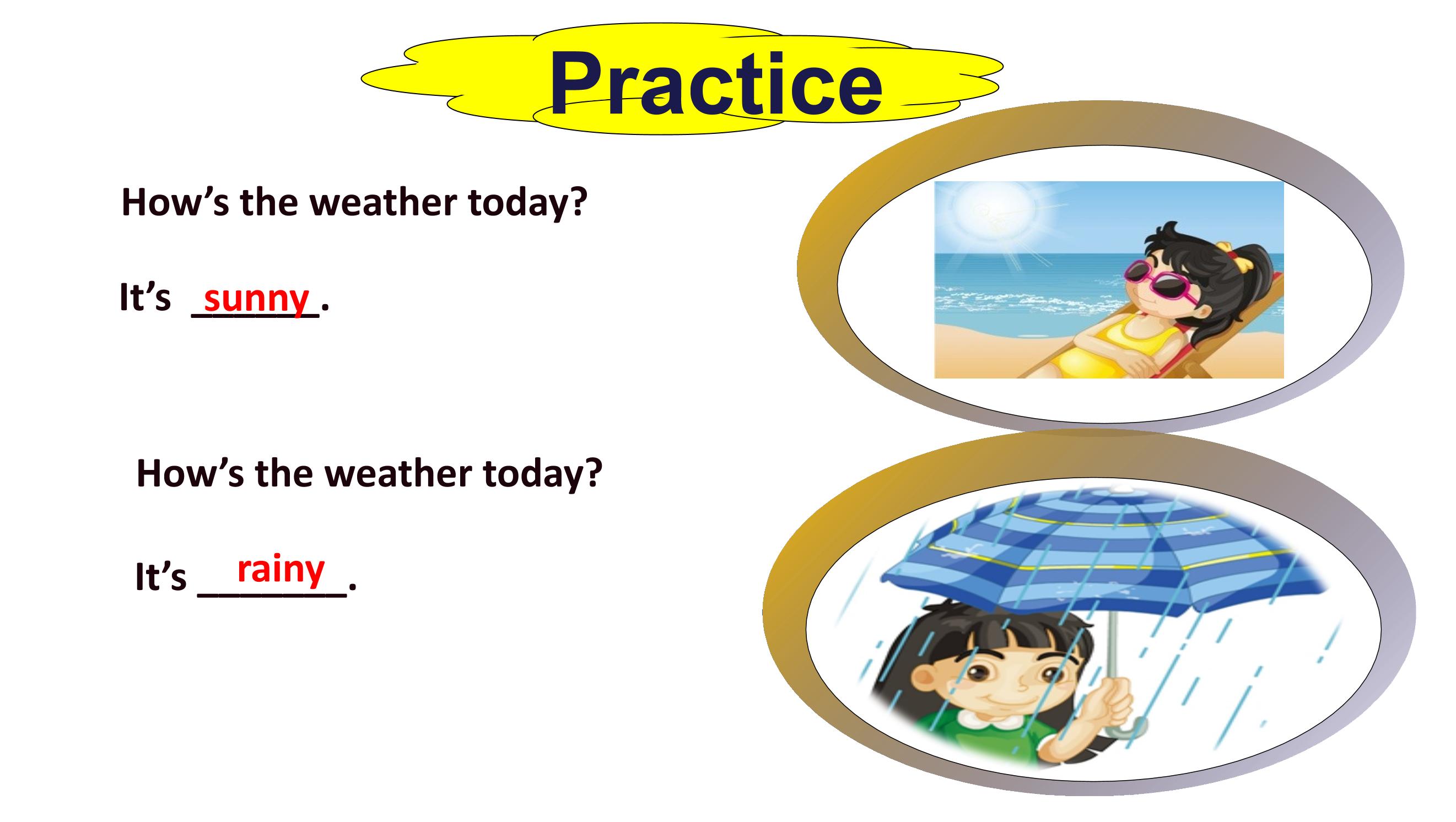 Practice

How's the weather today?

It's sunny.

How's the weather today?

It's rainy.